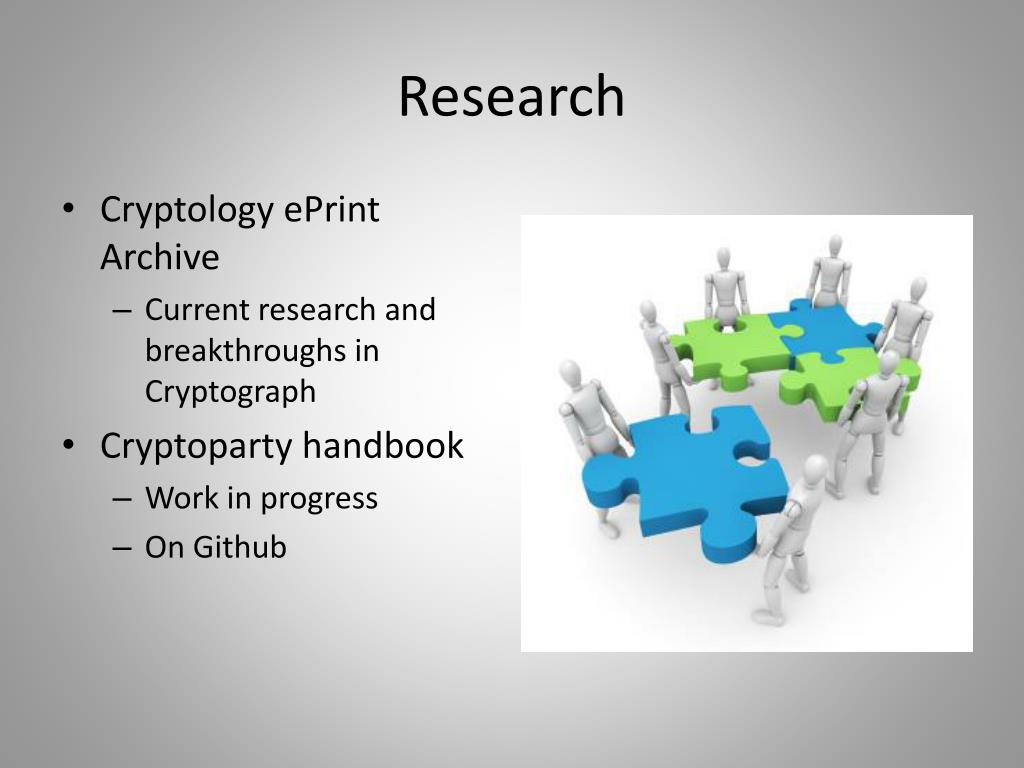 Research

• Cryptology ePrint Archive
– Current research and breakthroughs in Cryptograph
• Cryptoparty handbook
– Work in progress
– On Github